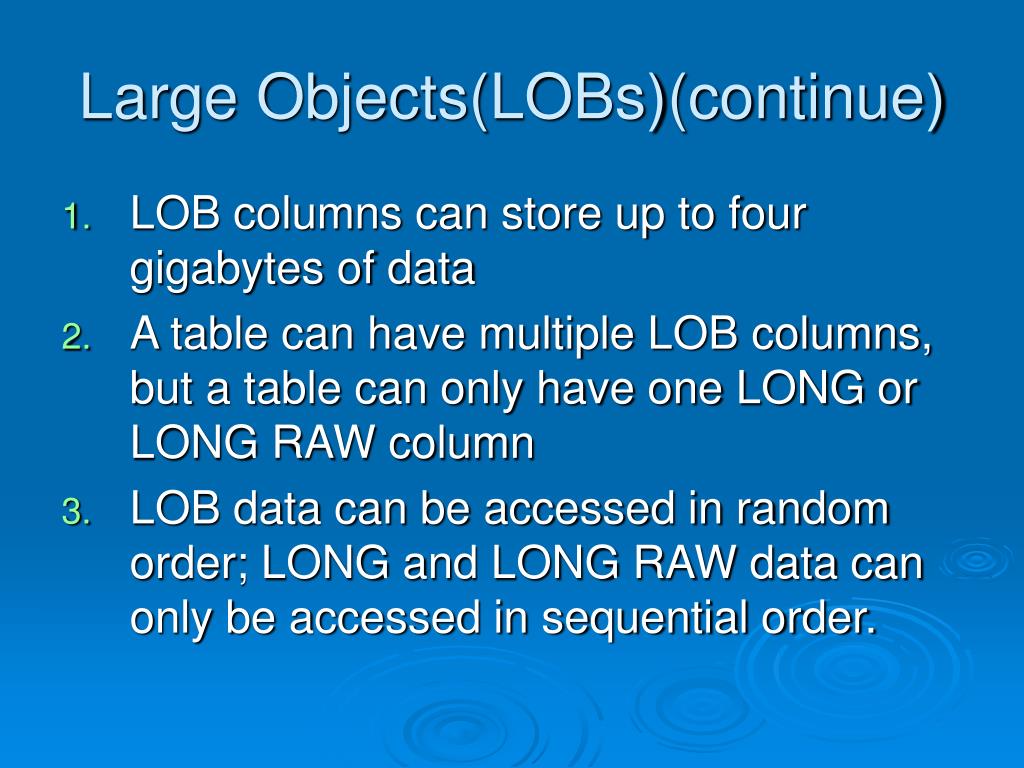 Large Objects(LOBs)(continue)

1. LOB columns can store up to four gigabytes of data
2. A table can have multiple LOB columns, but a table can only have one LONG or LONG RAW column
3. LOB data can be accessed in random order; LONG and LONG RAW data can only be accessed in sequential order.